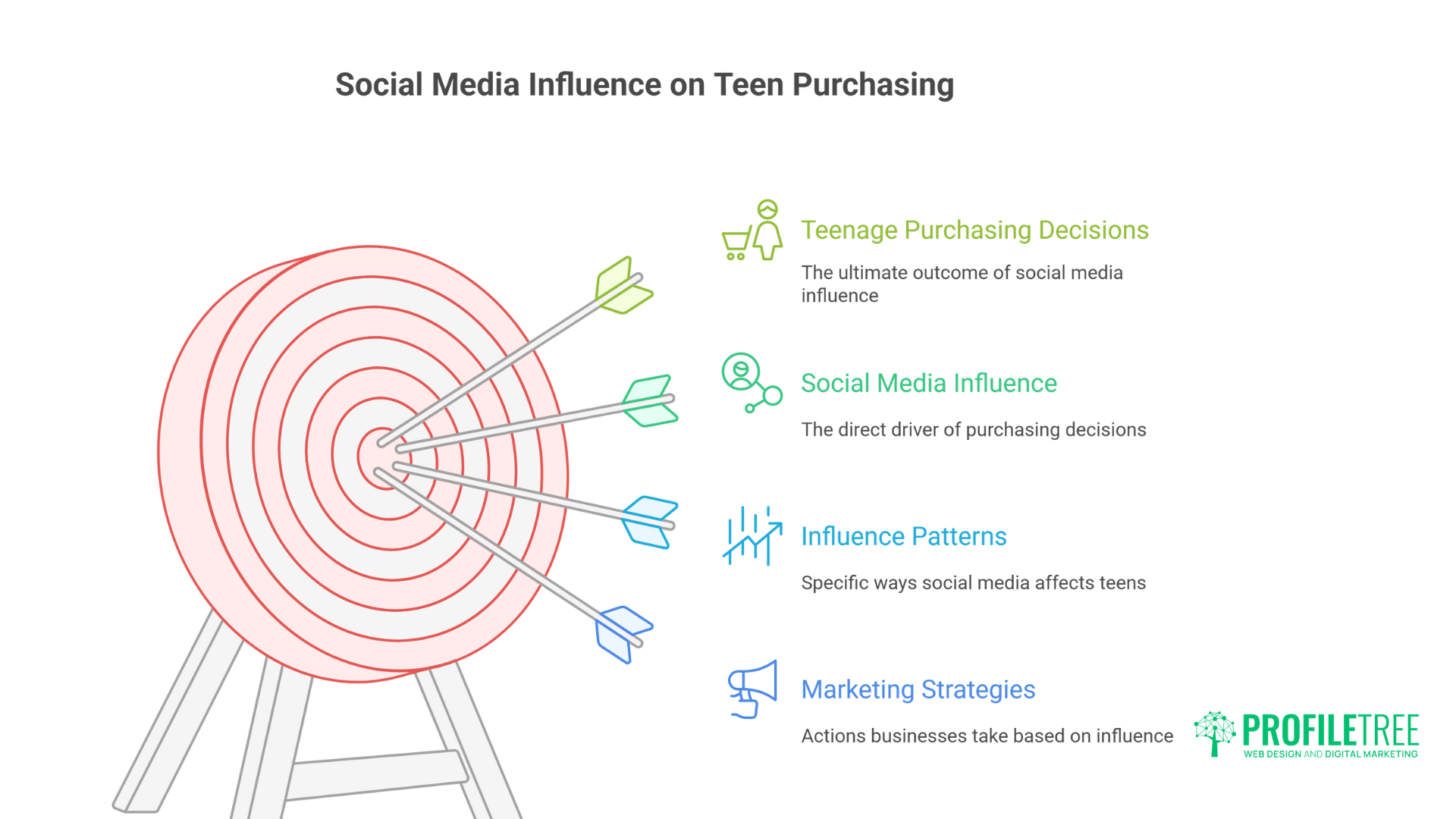 Social Media Influence on Teen Purchasing

Teenage Purchasing Decisions

The ultimate outcome of social media influence

Social Media Influence

The direct driver of purchasing decisions

Influence Patterns

Specific ways social media affects teens

Marketing Strategies

Actions businesses take based on influence

PROFILETREE
WEB DESIGN AND DIGITAL MARKETING